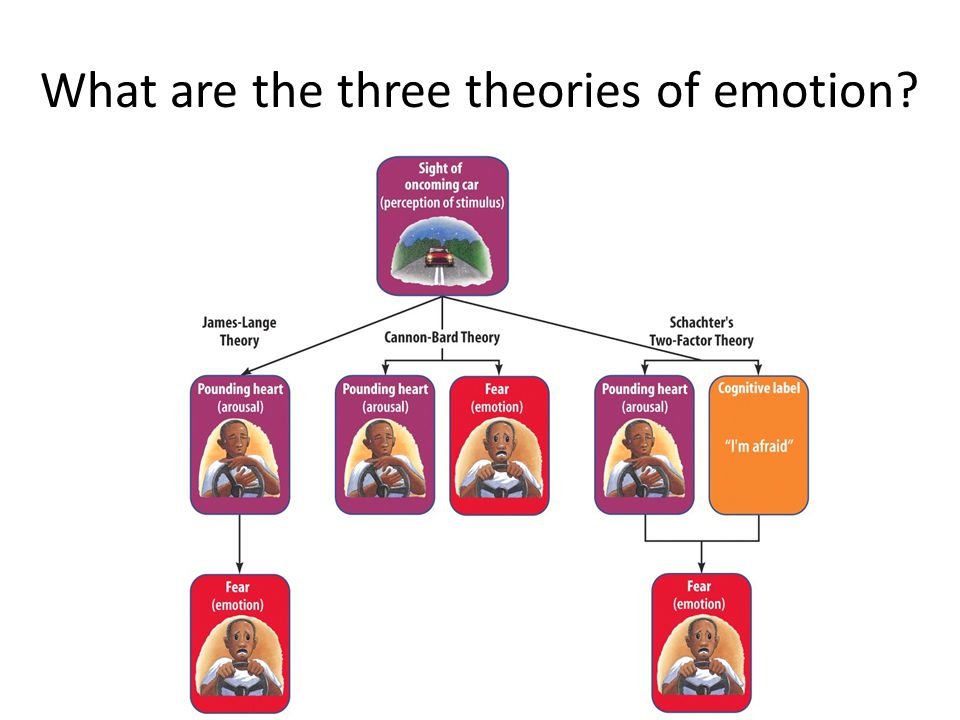 What are the three theories of emotion?

Sight of oncoming car (perception of stimulus)

James-Lange Theory

Cannon-Bard Theory

Schachter's Two-Factor Theory

Pounding heart (arousal)

Pounding heart (arousal)

Fear (emotion)

Pounding heart (arousal)

Cognitive label

"I'm afraid"

Fear (emotion)

Fear (emotion)